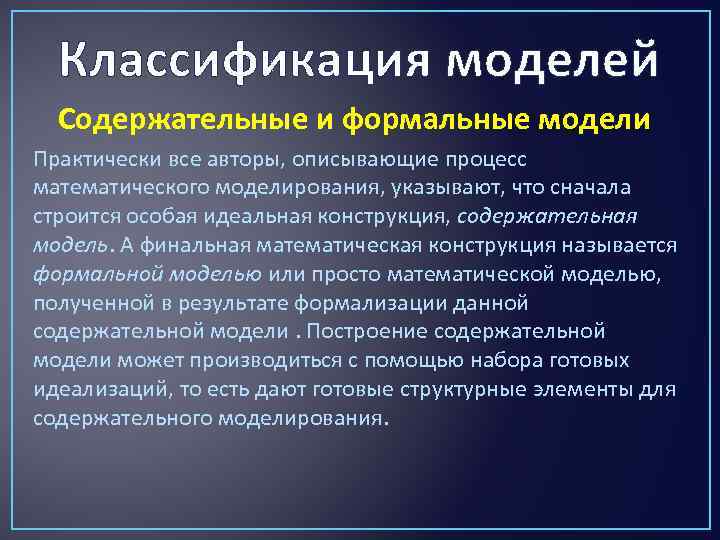 Классификация моделей

Содержательные и формальные модели

Практически все авторы, описывающие процесс математического моделирования, указывают, что сначала строится особая идеальная конструкция, содержательная модель. А финальная математическая конструкция называется формальной моделью или просто математической моделью, полученной в результате формализации данной содержательной модели . Построение содержательной модели может производиться с помощью набора готовых идеализаций, то есть дают готовые структурные элементы для содержательного моделирования.